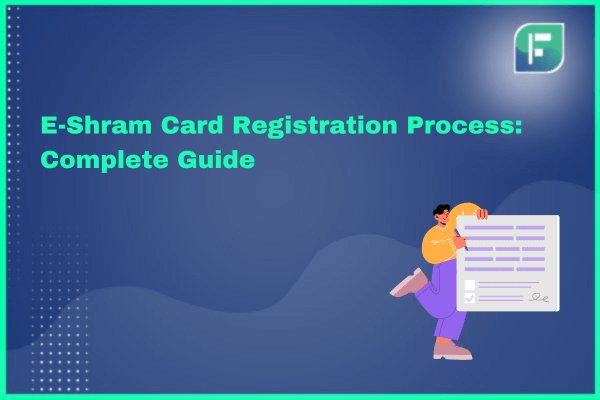 E-Shram Card Registration Process: Complete Guide